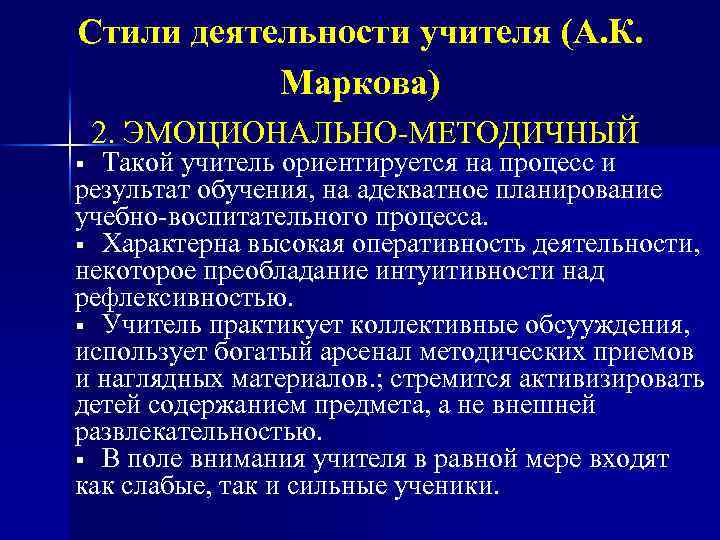 Стили деятельности учителя (А.К. Маркова)

2. ЭМОЦИОНАЛЬНО-МЕТОДИЧНЫЙ

▪ Такой учитель ориентируется на процесс и результат обучения, на адекватное планирование учебно-воспитательного процесса.
▪ Характерна высокая оперативность деятельности, некоторое преобладание интуитивности над рефлексивностью.
▪ Учитель практикует коллективные обсуждения, использует богатый арсенал методических приемов и наглядных материалов.; стремится активизировать детей содержанием предмета, а не внешней развлекательностью.
▪ В поле внимания учителя в равной мере входят как слабые, так и сильные ученики.